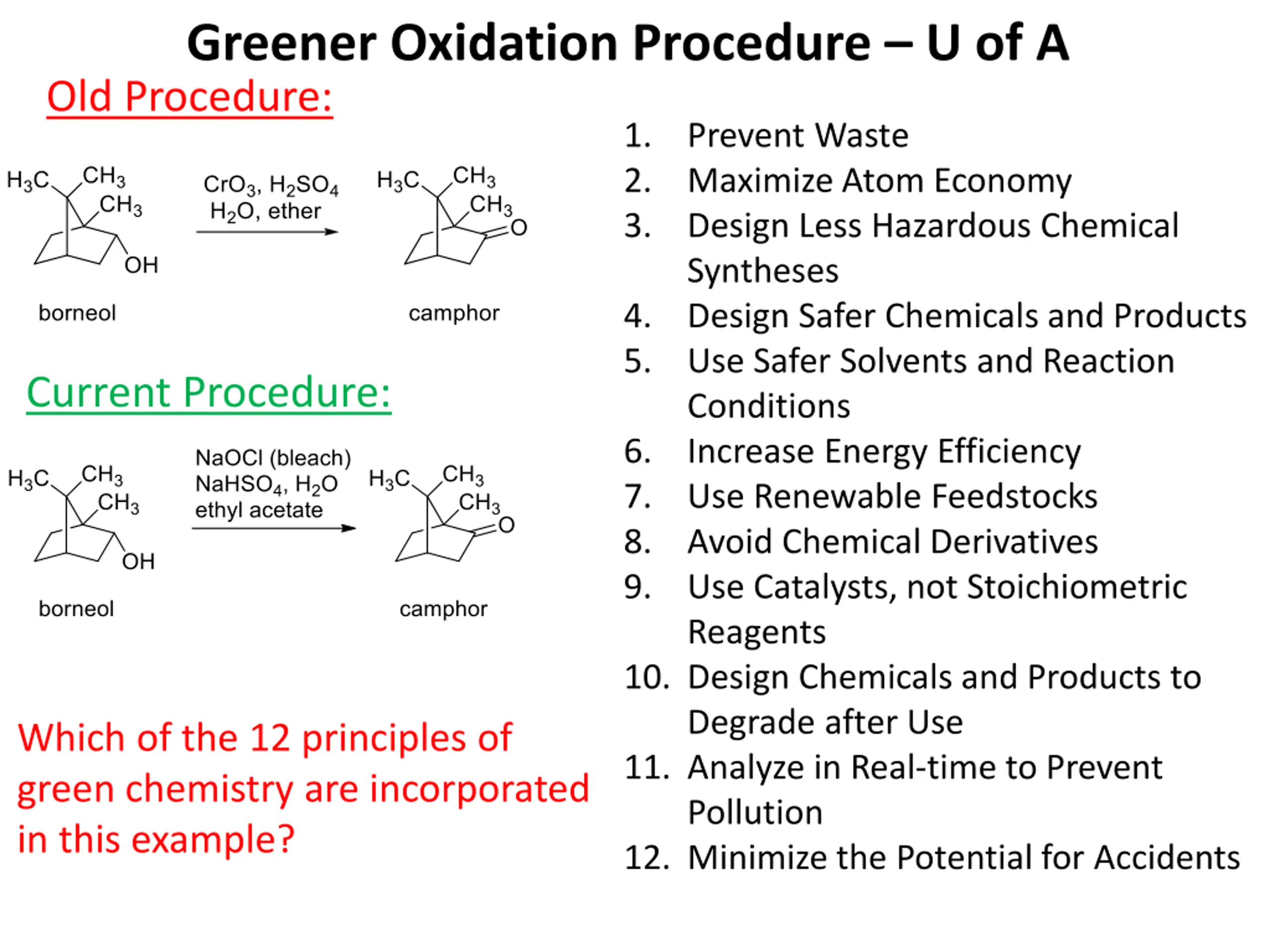 Greener Oxidation Procedure – U of A

Old Procedure:

$H_3C$ $CH_3$ $CH_3$ OH

borneol

$CrO_3$, $H_2SO_4$
$H_2O$, ether

$H_3C$ $CH_3$ $CH_3$ O

camphor

Current Procedure:

$H_3C$ $CH_3$ $CH_3$ OH

borneol

NaOCl (bleach)
$NaHSO_4$, $H_2O$
ethyl acetate

$H_3C$ $CH_3$ $CH_3$ O

camphor

Which of the 12 principles of green chemistry are incorporated in this example?

1. Prevent Waste
2. Maximize Atom Economy
3. Design Less Hazardous Chemical Syntheses
4. Design Safer Chemicals and Products
5. Use Safer Solvents and Reaction Conditions
6. Increase Energy Efficiency
7. Use Renewable Feedstocks
8. Avoid Chemical Derivatives
9. Use Catalysts, not Stoichiometric Reagents
10. Design Chemicals and Products to Degrade after Use
11. Analyze in Real-time to Prevent Pollution
12. Minimize the Potential for Accidents